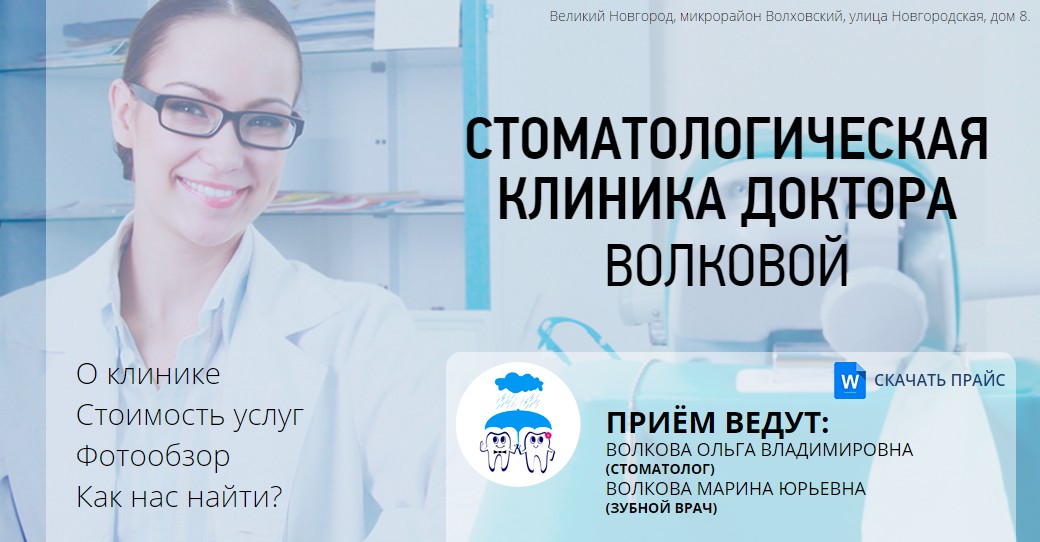 Великий Новгород, микрорайон Волховский, улица Новгородская, дом 8.

СТОМАТОЛОГИЧЕСКАЯ КЛИНИКА ДОКТОРА ВОЛКОВОЙ

О клинике
Стоимость услуг
Фотообзор
Как нас найти?

W СКАЧАТЬ ПРАЙС

ПРИЁМ ВЕДУТ:
ВОЛКОВА ОЛЬГА ВЛАДИМИРОВНА
(СТОМАТОЛОГ)
ВОЛКОВА МАРИНА ЮРЬЕВНА
(ЗУБНОЙ ВРАЧ)